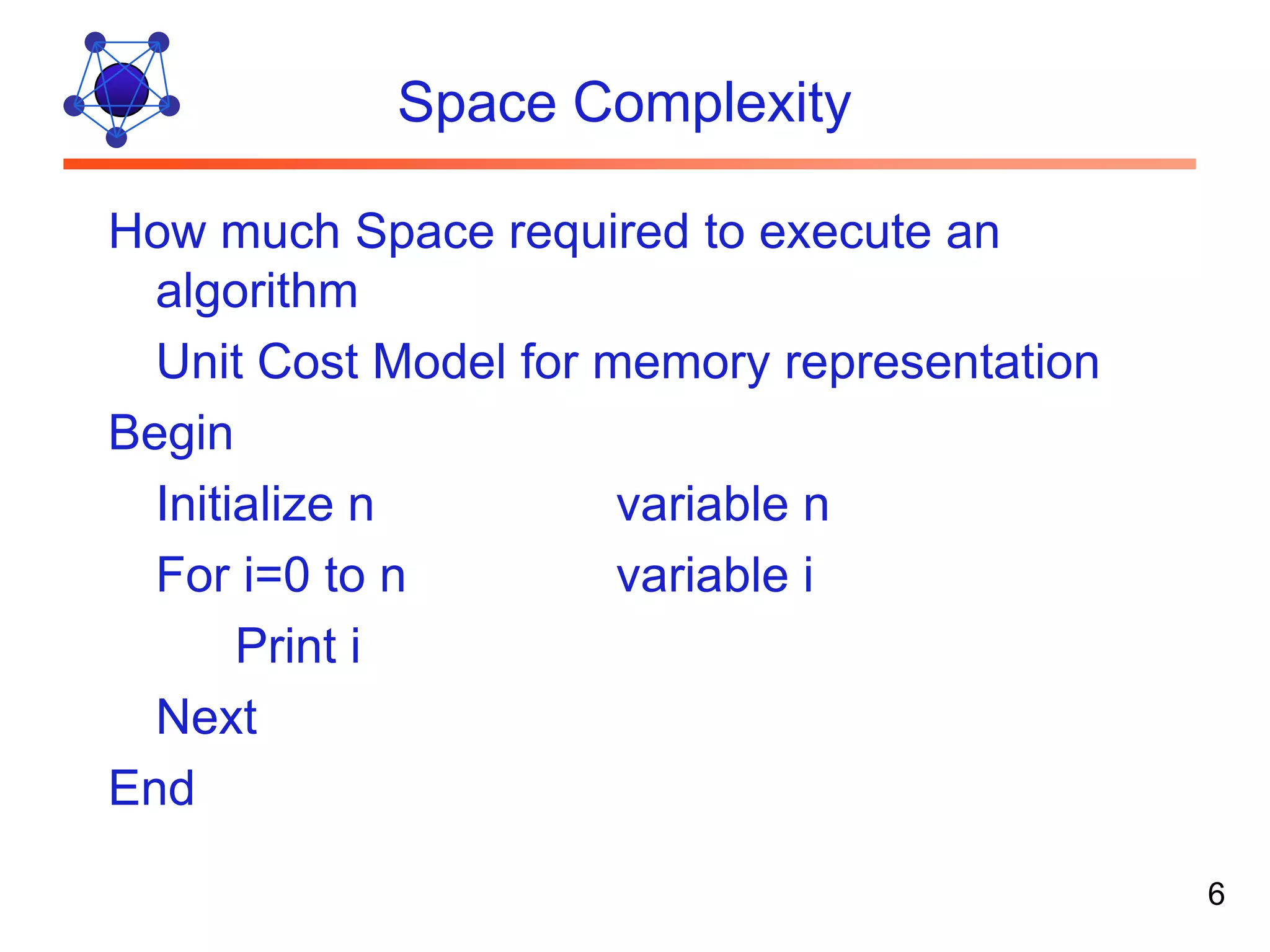 Space Complexity

How much Space required to execute an algorithm

Unit Cost Model for memory representation

Begin

Initialize n variable n

For i=0 to n variable i

Print i

Next

End

6